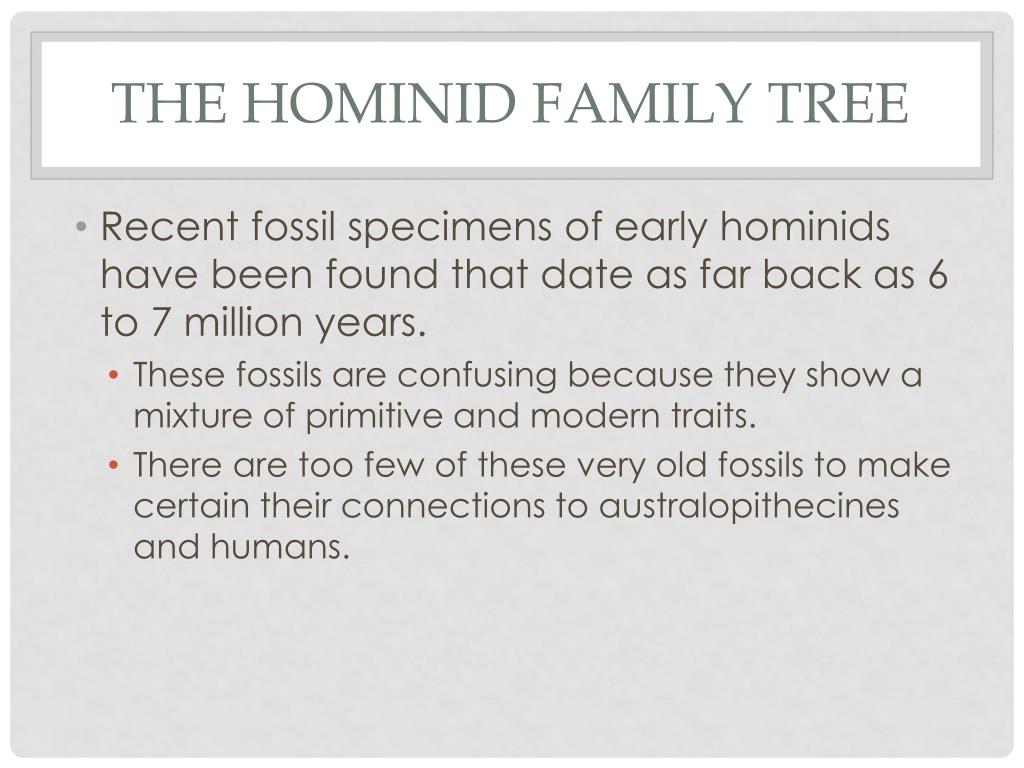 THE HOMINID FAMILY TREE

• Recent fossil specimens of early hominids have been found that date as far back as 6 to 7 million years.

• These fossils are confusing because they show a mixture of primitive and modern traits.

• There are too few of these very old fossils to make certain their connections to australopithecines and humans.